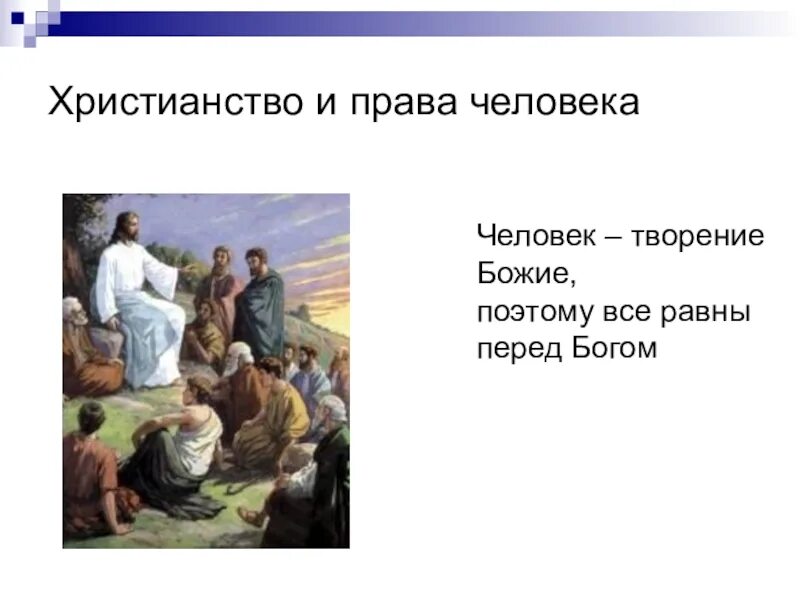 Христианство и права человека

Человек – творение Божие,
поэтому все равны перед Богом